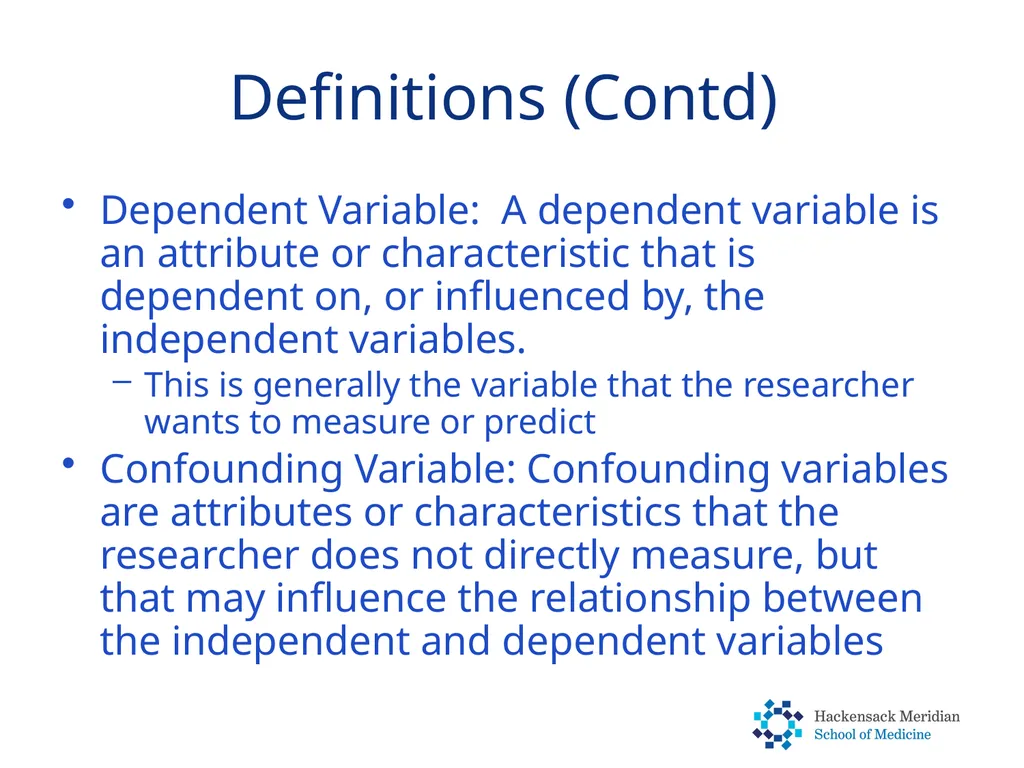 Definitions (Contd)

• Dependent Variable:  A dependent variable is an attribute or characteristic that is dependent on, or influenced by, the independent variables.

– This is generally the variable that the researcher wants to measure or predict

• Confounding Variable: Confounding variables are attributes or characteristics that the researcher does not directly measure, but that may influence the relationship between the independent and dependent variables

Hackensack Meridian
School of Medicine